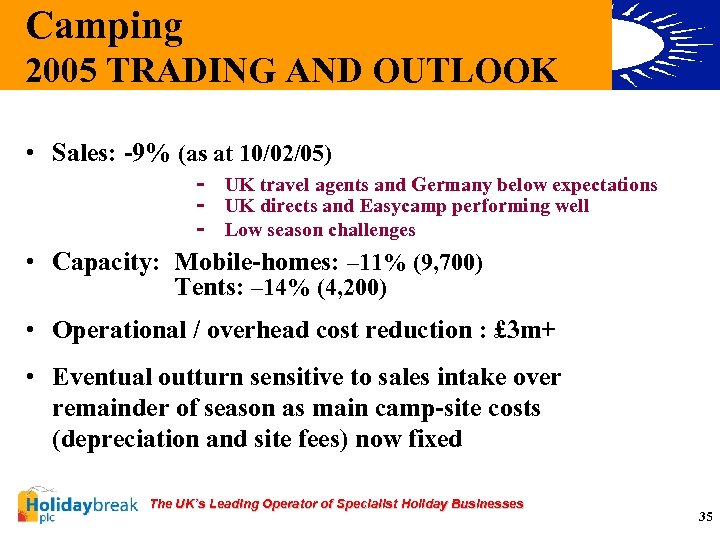 Camping
2005 TRADING AND OUTLOOK

• Sales: -9% (as at 10/02/05)
- UK travel agents and Germany below expectations
- UK directs and Easycamp performing well
- Low season challenges

• Capacity: Mobile-homes: –11% (9,700)
Tents: –14% (4,200)

• Operational / overhead cost reduction : £3m+

• Eventual outturn sensitive to sales intake over remainder of season as main camp-site costs (depreciation and site fees) now fixed

Holidaybreak plc

The UK's Leading Operator of Specialist Holiday Businesses

35